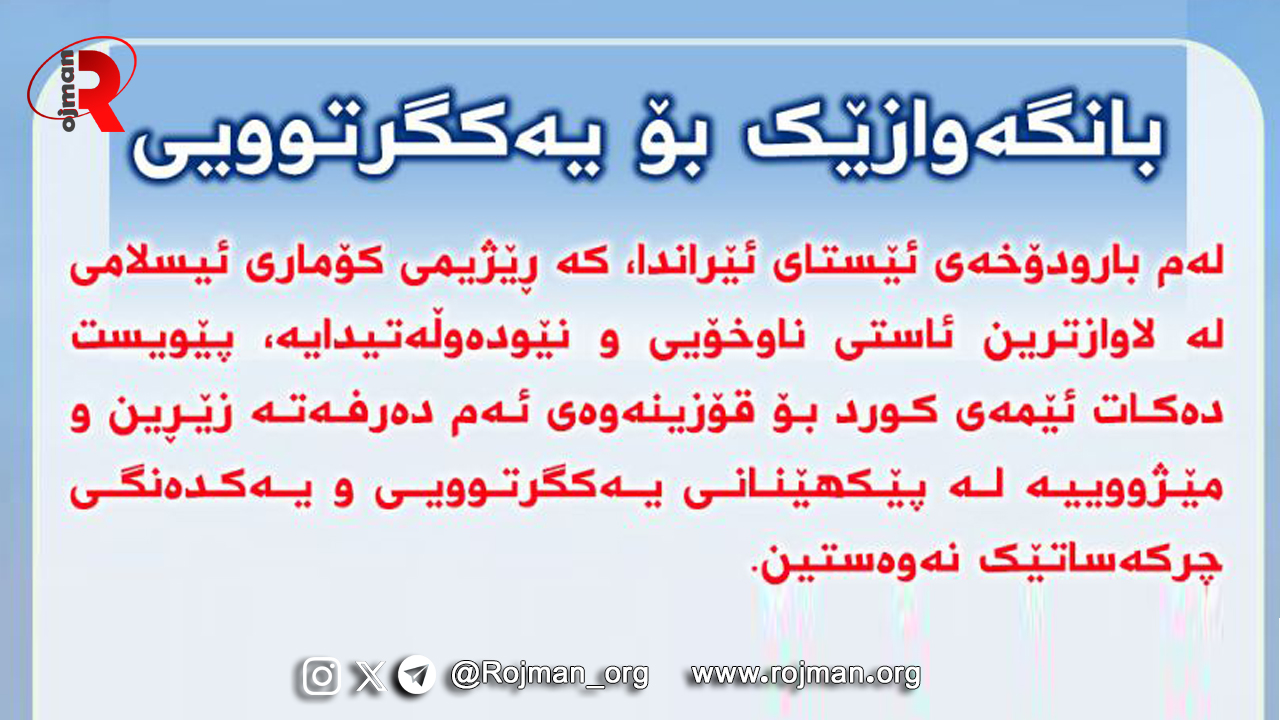 rojman

بانگەوازێک بۆ یەکگرتوویی

لەم بارودۆخەی ئێستای ئێراندا، کە ڕێژیمی کۆماری ئیسلامی لە لاوازترین ئاستی ناوخۆیی و نێودەوڵەتیدایە، پێویست دەکات ئێمەی کورد بۆ قۆزینەوەی ئەم دەرفەتە زێڕین و مێژووییە لە پێکهێنانی یەکگرتوویی و یەکدەنگی چرکەساتێک نەوەستین.

@Rojman_org www.rojman.org